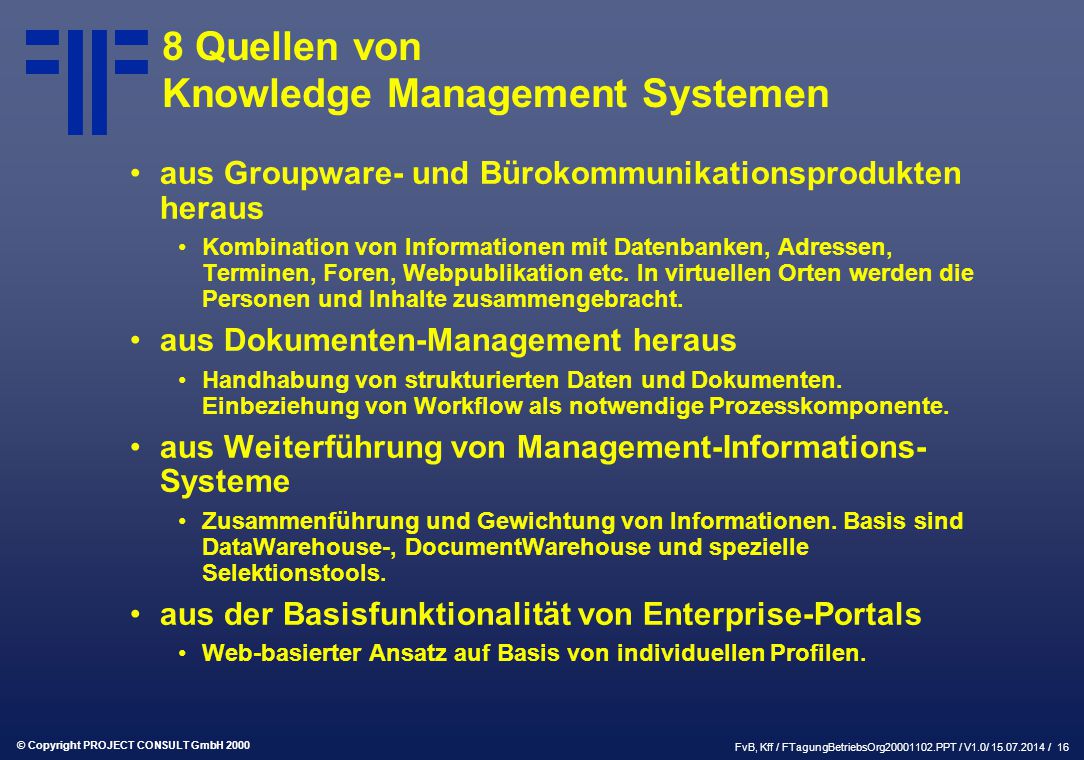 8 Quellen von
Knowledge Management Systemen

• aus Groupware- und Bürokommunikationsprodukten heraus

• Kombination von Informationen mit Datenbanken, Adressen, Terminen, Foren, Webpublikation etc. In virtuellen Orten werden die Personen und Inhalte zusammengebracht.

• aus Dokumenten-Management heraus

• Handhabung von strukturierten Daten und Dokumenten. Einbeziehung von Workflow als notwendige Prozesskomponente.

• aus Weiterführung von Management-Informations-Systeme

• Zusammenführung und Gewichtung von Informationen. Basis sind DataWarehouse-, DocumentWarehouse und spezielle Selektionstools.

• aus der Basisfunktionalität von Enterprise-Portals

• Web-basierter Ansatz auf Basis von individuellen Profilen.

© Copyright PROJECT CONSULT GmbH 2000

FvB, Kff / FTagungBetriebsOrg20001102.PPT / V1.0/ 15.07.2014 / 16